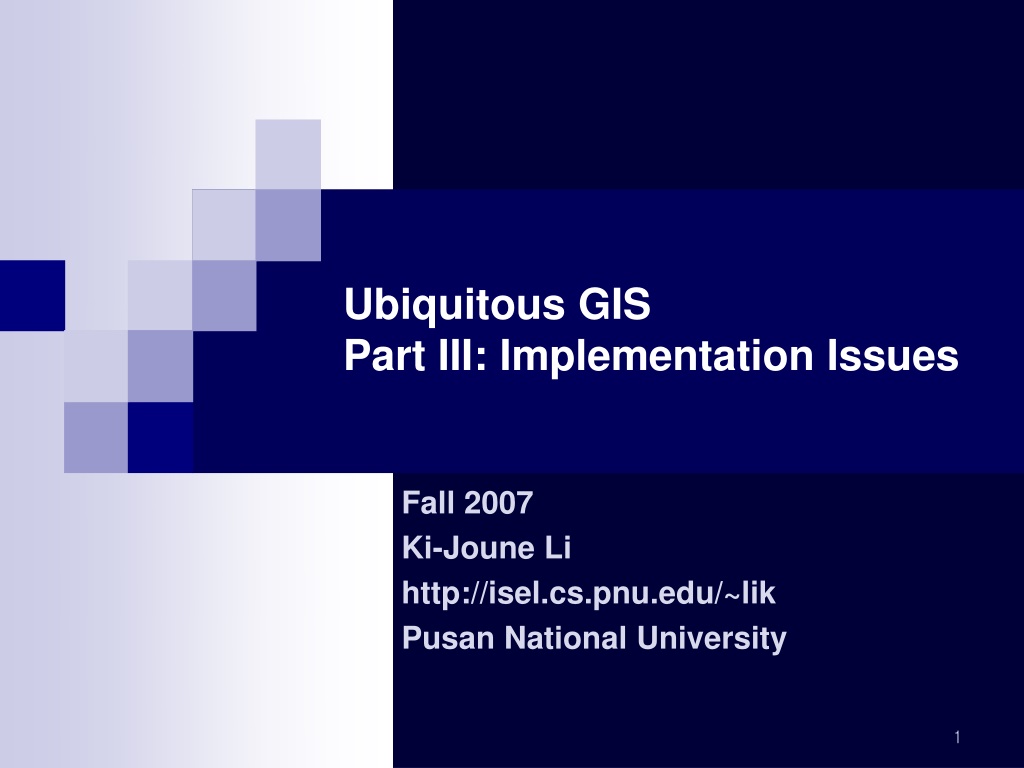 Ubiquitous GIS
Part III: Implementation Issues

Fall 2007
Ki-Joune Li
http://isel.cs.pnu.edu/~lik
Pusan National University

1